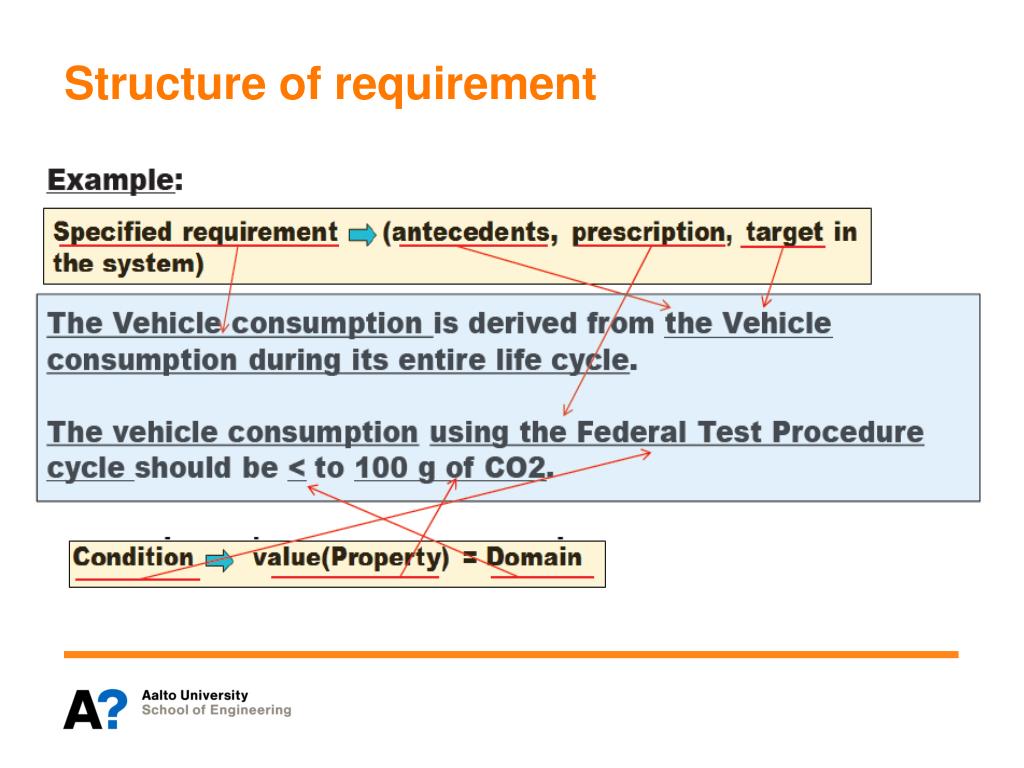 Structure of requirement

Example:

Specified requirement (antecedents, prescription, target in the system)

The Vehicle consumption is derived from the Vehicle consumption during its entire life cycle.

The vehicle consumption using the Federal Test Procedure cycle should be < to 100 g of CO2.

Condition value(Property) = Domain

A? Aalto University
School of Engineering